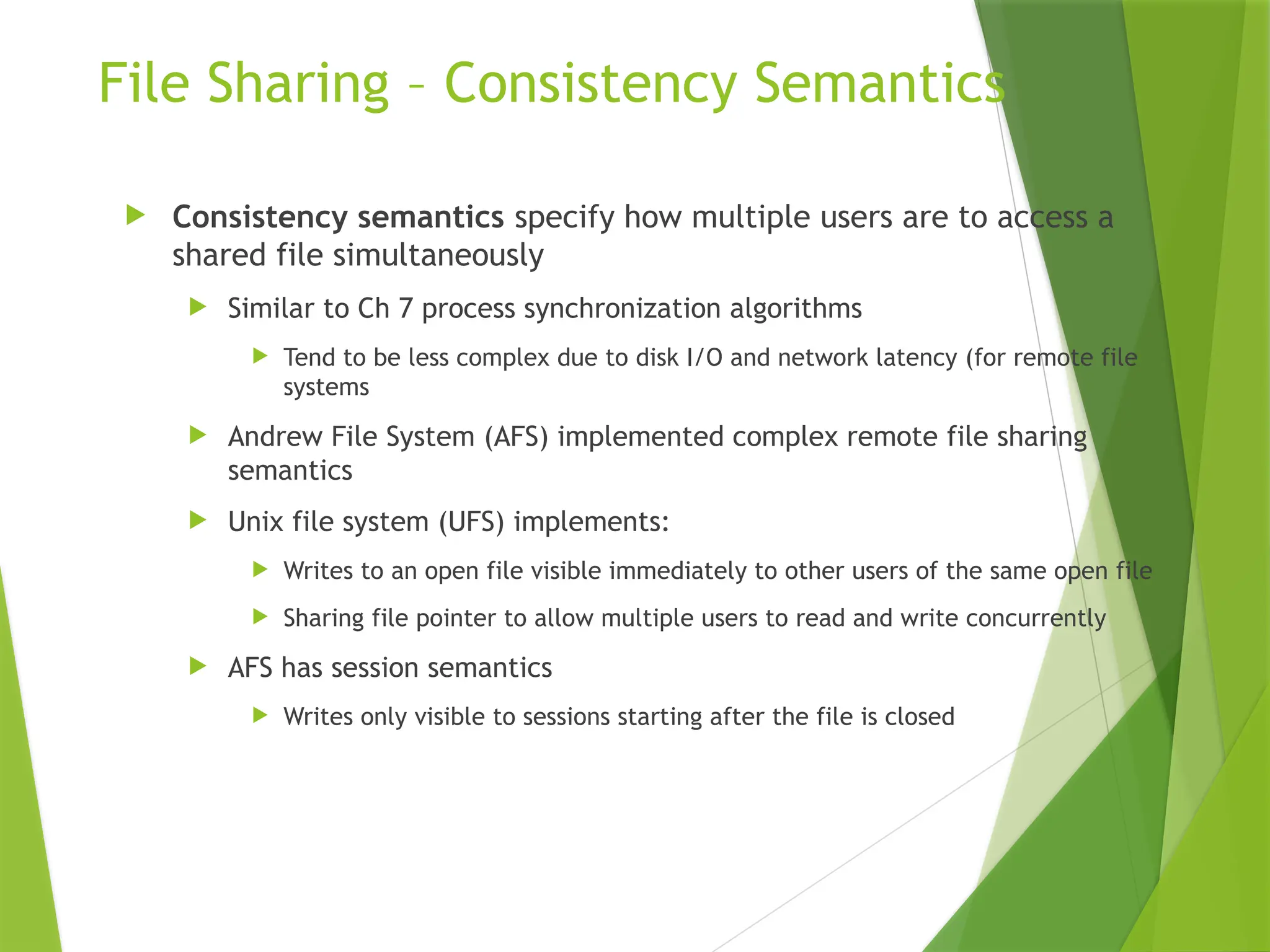 File Sharing – Consistency Semantics

Consistency semantics specify how multiple users are to access a shared file simultaneously

Similar to Ch 7 process synchronization algorithms

Tend to be less complex due to disk I/O and network latency (for remote file systems

Andrew File System (AFS) implemented complex remote file sharing semantics

Unix file system (UFS) implements:

Writes to an open file visible immediately to other users of the same open file

Sharing file pointer to allow multiple users to read and write concurrently

AFS has session semantics

Writes only visible to sessions starting after the file is closed